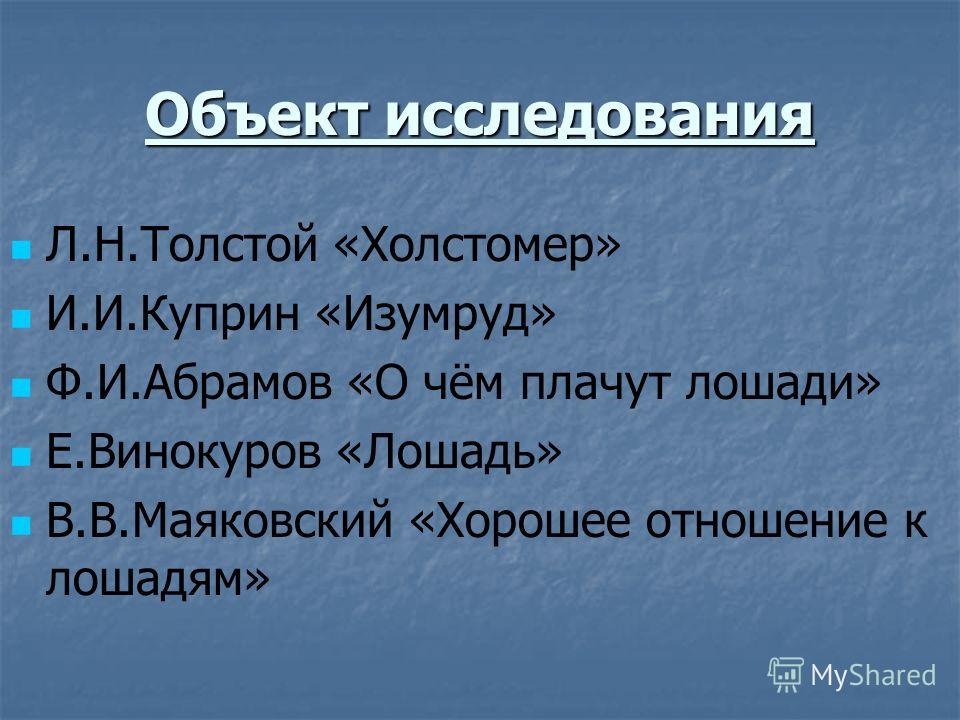 Объект исследования

Л.Н.Толстой «Холстомер»
И.И.Куприн «Изумруд»
Ф.И.Абрамов «О чём плачут лошади»
Е.Винокуров «Лошадь»
В.В.Маяковский «Хорошее отношение к лошадям»

MyShared